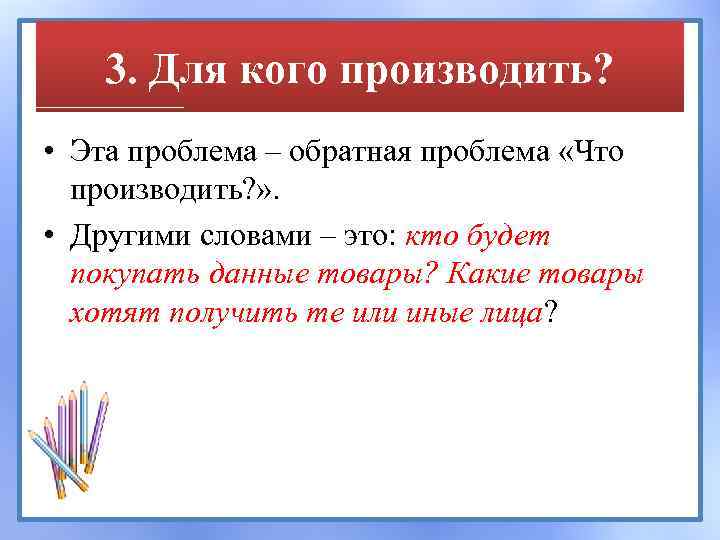 3. Для кого производить?

• Эта проблема – обратная проблема «Что производить?».

• Другими словами – это: кто будет покупать данные товары? Какие товары хотят получить те или иные лица?